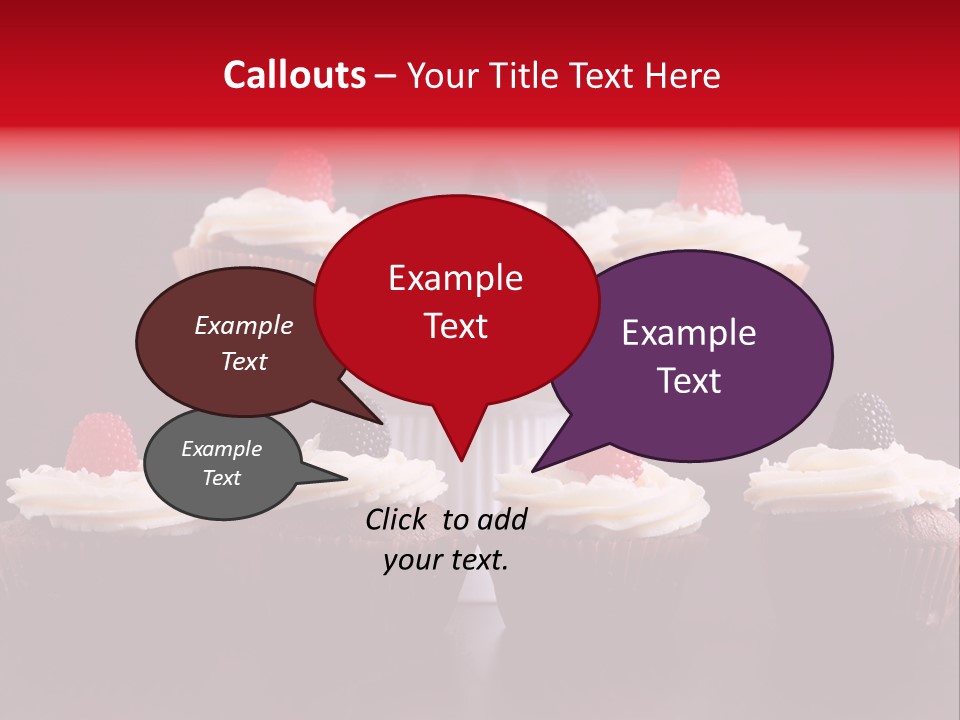 Callouts – Your Title Text Here

Example Text

Example Text

Example Text

Example Text

Click to add your text.